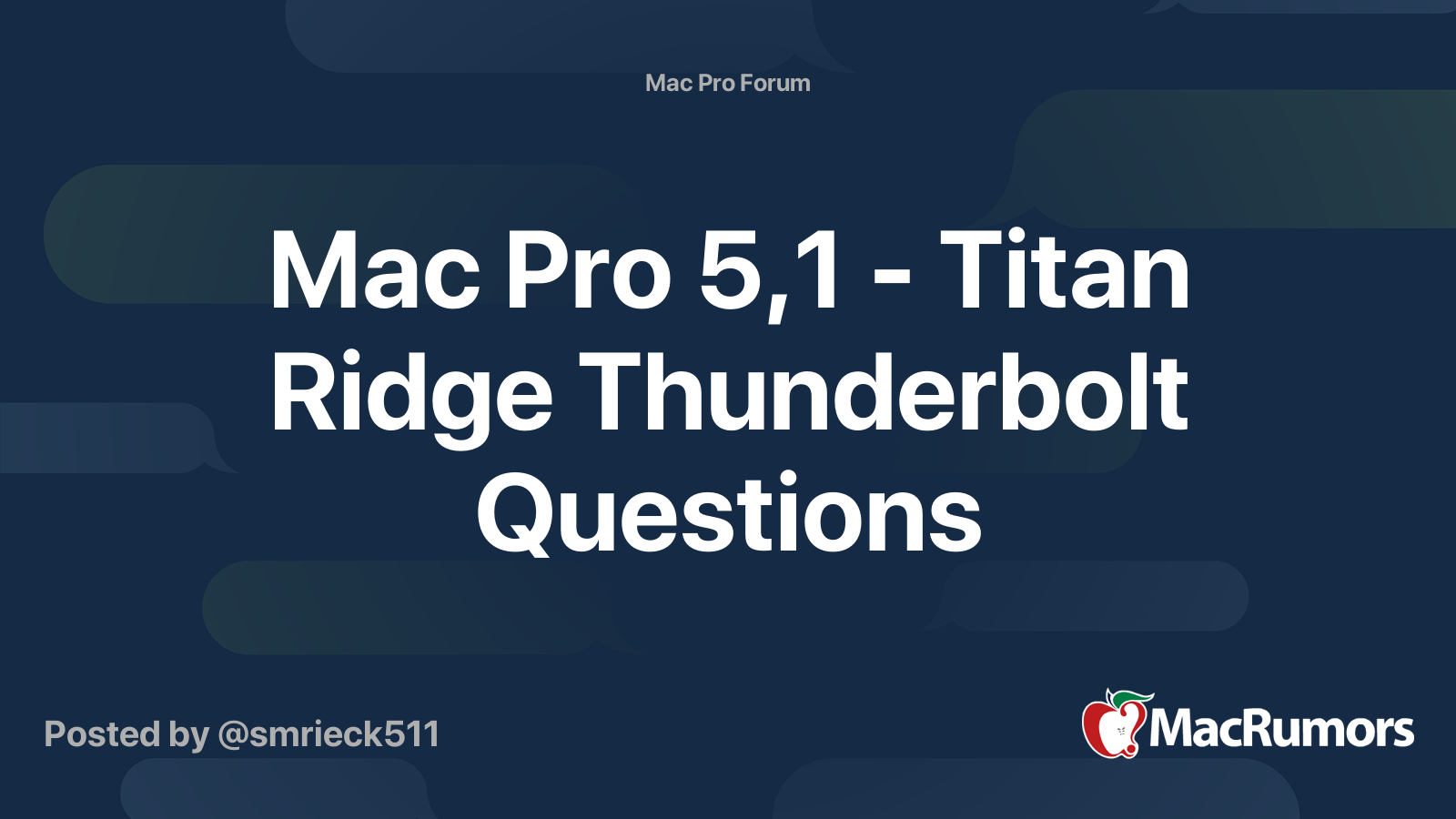 Mac Pro Forum

Mac Pro 5,1 - Titan Ridge Thunderbolt Questions

Posted by @smrieck511

MacRumors